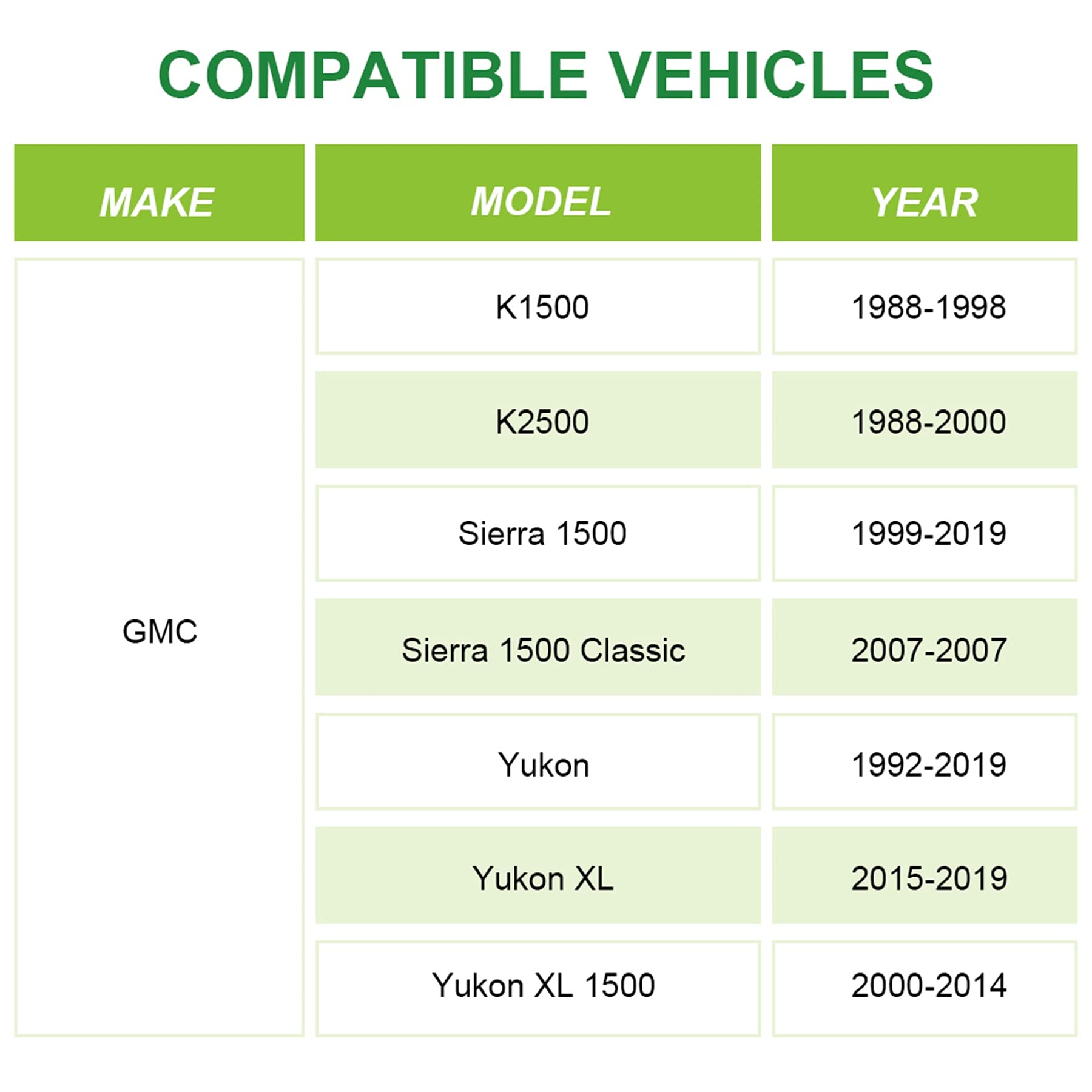 COMPATIBLE VEHICLES

| MAKE | MODEL | YEAR |
|---|---|---|
| GMC | K1500 | 1988-1998 |
| | K2500 | 1988-2000 |
| | Sierra 1500 | 1999-2019 |
| | Sierra 1500 Classic | 2007-2007 |
| | Yukon | 1992-2019 |
| | Yukon XL | 2015-2019 |
| | Yukon XL 1500 | 2000-2014 |